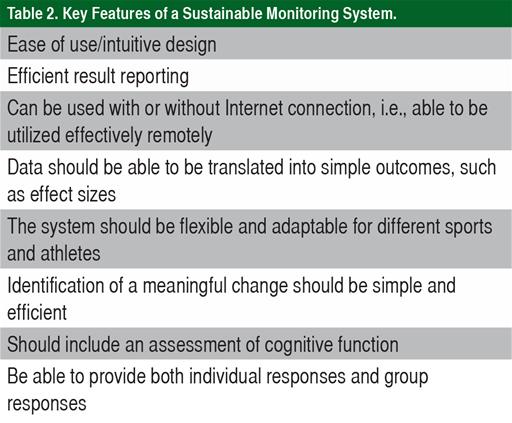 | Table 2. Key Features of a Sustainable Monitoring System. |
|---|
| Ease of use/intuitive design |
| Efficient result reporting |
| Can be used with or without Internet connection, i.e., able to be utilized effectively remotely |
| Data should be able to be translated into simple outcomes, such as effect sizes |
| The system should be flexible and adaptable for different sports and athletes |
| Identification of a meaningful change should be simple and efficient |
| Should include an assessment of cognitive function |
| Be able to provide both individual responses and group responses |